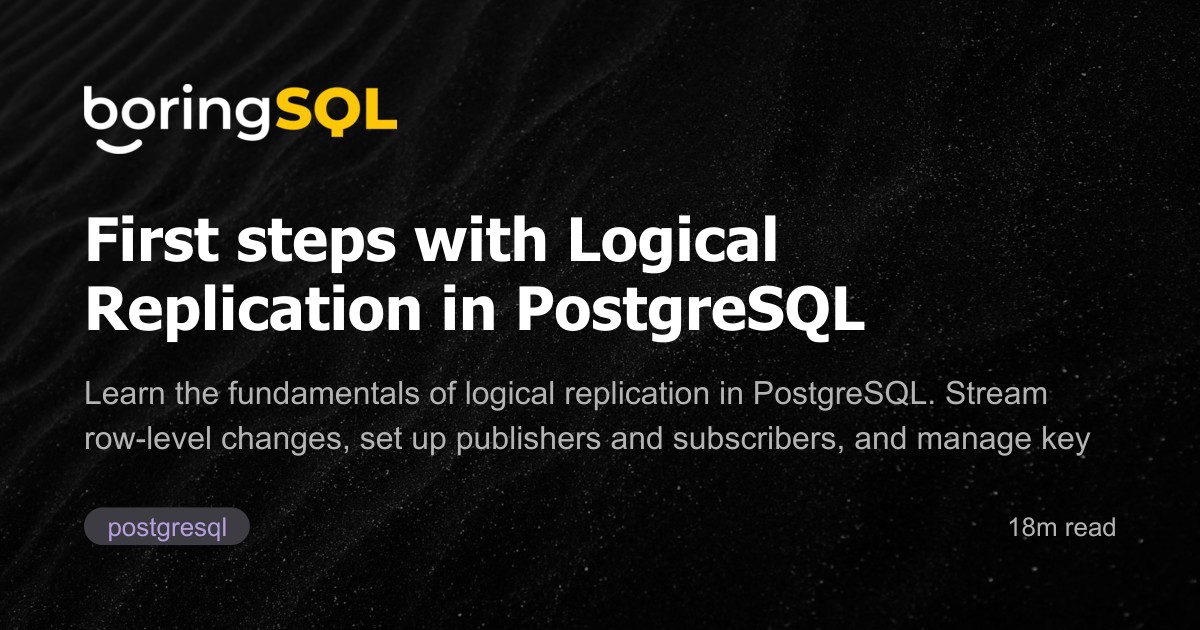 boringSQL

First steps with Logical Replication in PostgreSQL

Learn the fundamentals of logical replication in PostgreSQL. Stream row-level changes, set up publishers and subscribers, and manage key

postgresql

18m read